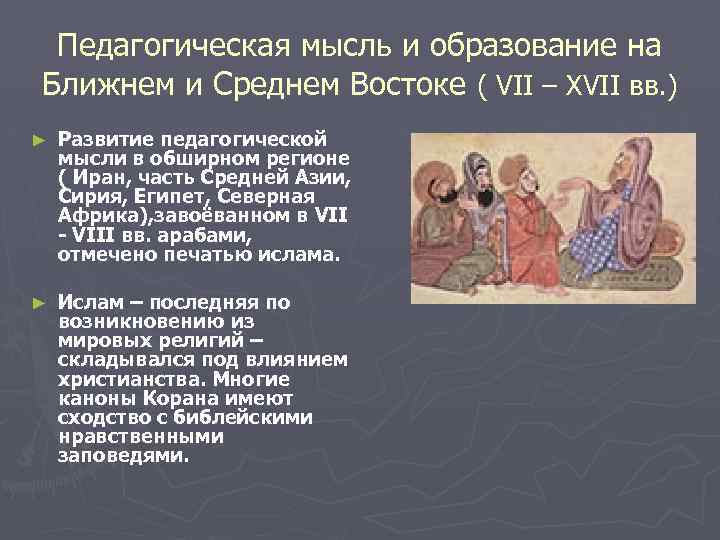 Педагогическая мысль и образование на Ближнем и Среднем Востоке ( VII – XVII вв.)

► Развитие педагогической мысли в обширном регионе ( Иран, часть Средней Азии, Сирия, Египет, Северная Африка),завоёванном в VII - VIII вв. арабами, отмечено печатью ислама.

► Ислам – последняя по возникновению из мировых религий – складывался под влиянием христианства. Многие каноны Корана имеют сходство с библейскими нравственными заповедями.